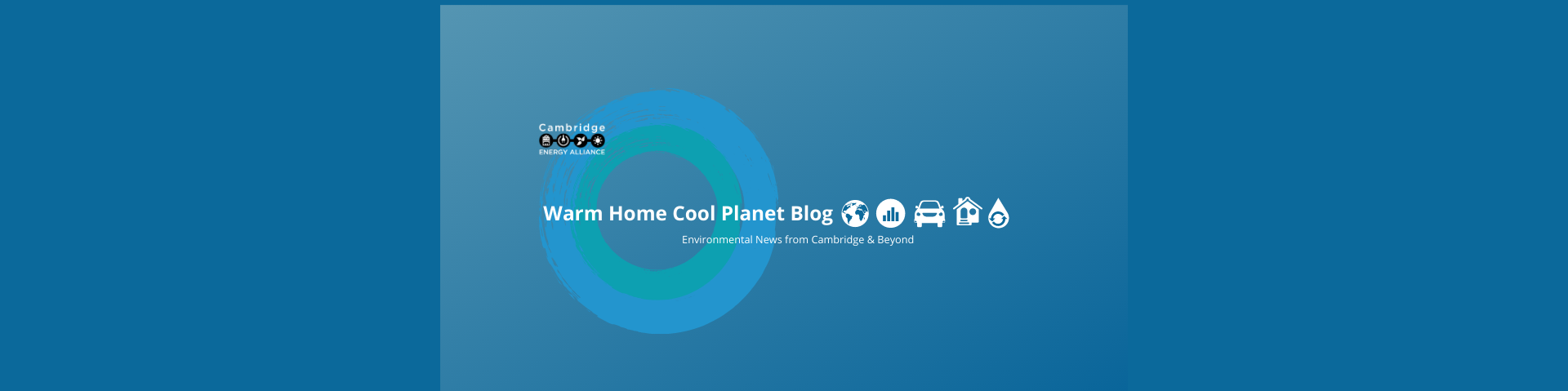 Cambridge
ENERGY ALLIANCE

Warm Home Cool Planet Blog

Environmental News from Cambridge & Beyond